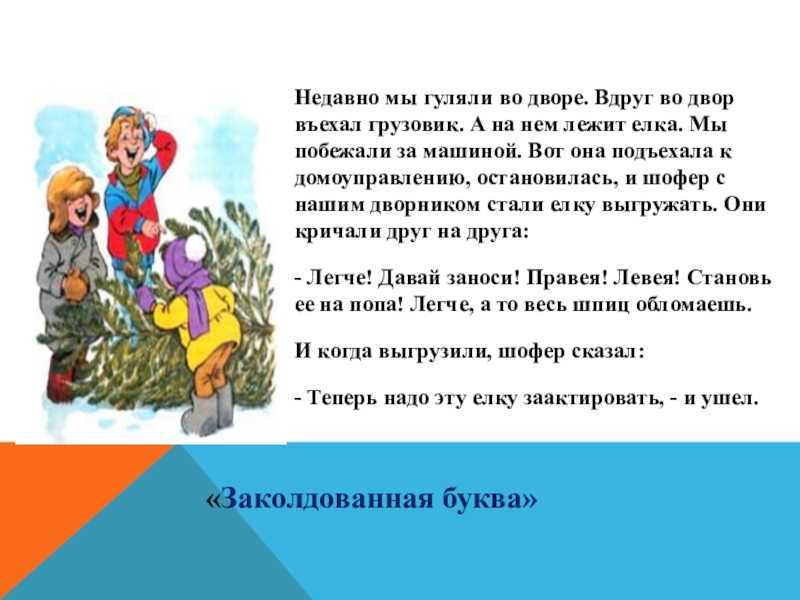 Недавно мы гуляли во дворе. Вдруг во двор въехал грузовик. А на нем лежит елка. Мы побежали за машиной. Вот она подъехала к домоуправлению, остановилась, и шофер с нашим дворником стали елку выгружать. Они кричали друг на друга:

- Легче! Давай заноси! Правея! Левея! Становь ее на попа! Легче, а то весь шпиц обломаешь.

И когда выгрузили, шофер сказал:

- Теперь надо эту елку заактировать, - и ушел.

«Заколдованная буква»